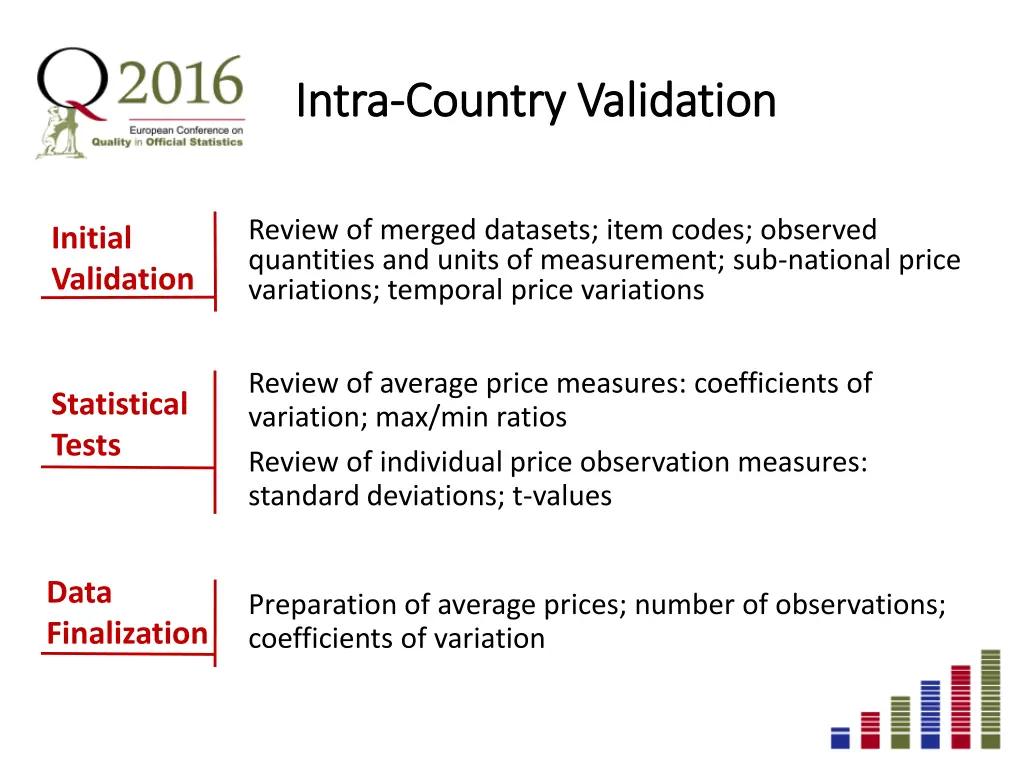 Q2016
European Conference on Quality in Official Statistics

Intra-Country Validation

Initial Validation

Review of merged datasets; item codes; observed quantities and units of measurement; sub-national price variations; temporal price variations

Statistical Tests

Review of average price measures: coefficients of variation; max/min ratios

Review of individual price observation measures: standard deviations; t-values

Data Finalization

Preparation of average prices; number of observations; coefficients of variation